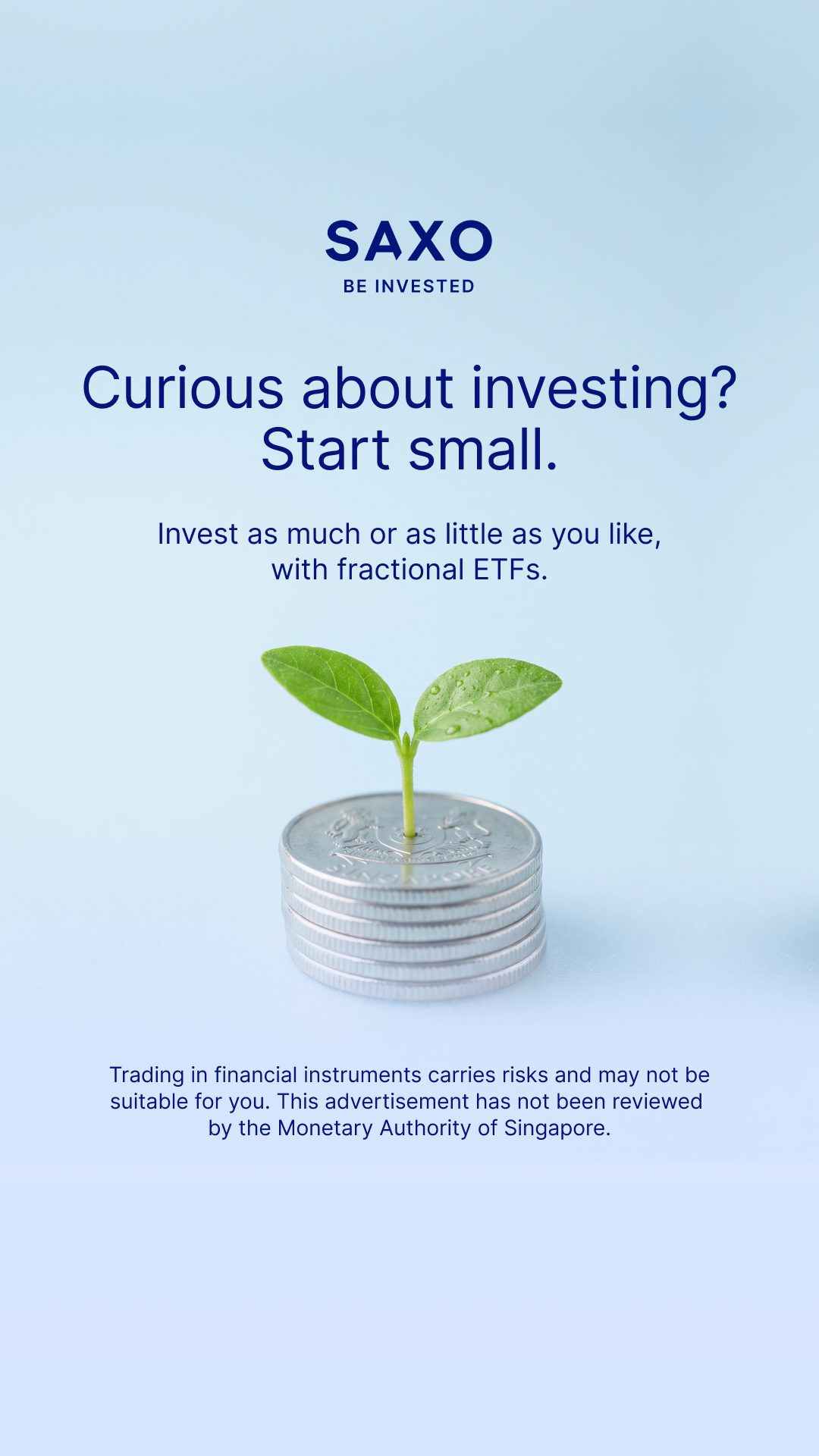 SAXO
BE INVESTED

Curious about investing?
Start small.

Invest as much or as little as you like, with fractional ETFs.

SINGAPORE

Trading in financial instruments carries risks and may not be suitable for you. This advertisement has not been reviewed by the Monetary Authority of Singapore.